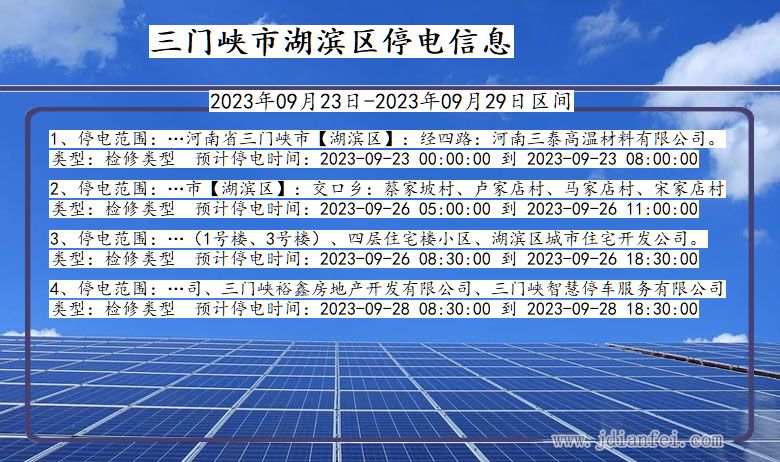 三门峡市湖滨区停电信息

2023年09月23日-2023年09月29日区间

1、停电范围：…河南省三门峡市【湖滨区】：经四路：河南三泰高温材料有限公司。
类型：检修类型　预计停电时间：2023-09-23 00:00:00 到 2023-09-23 08:00:00

2、停电范围：…市【湖滨区】：交口乡：蔡家坡村、卢家店村、马家店村、宋家店村
类型：检修类型　预计停电时间：2023-09-26 05:00:00 到 2023-09-26 11:00:00

3、停电范围：…（1号楼、3号楼）、四层住宅楼小区、湖滨区城市住宅开发公司。
类型：检修类型　预计停电时间：2023-09-26 08:30:00 到 2023-09-26 18:30:00

4、停电范围：…司、三门峡裕鑫房地产开发有限公司、三门峡智慧停车服务有限公司
类型：检修类型　预计停电时间：2023-09-28 08:30:00 到 2023-09-28 18:30:00

www.jdianfei.com